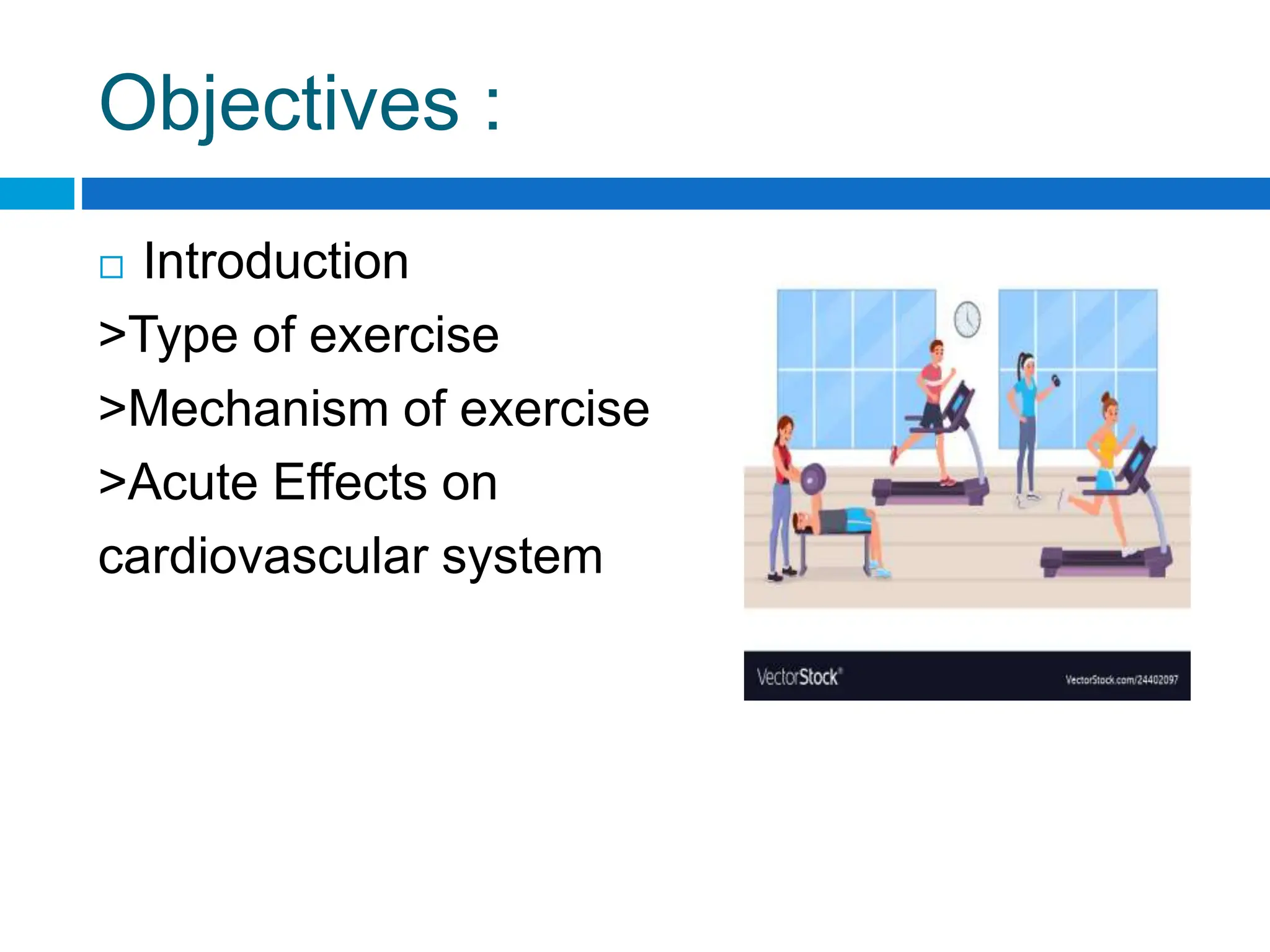 Objectives :

□ Introduction
>Type of exercise
>Mechanism of exercise
>Acute Effects on cardiovascular system

VectorStock®
VectorStock.com/24402097